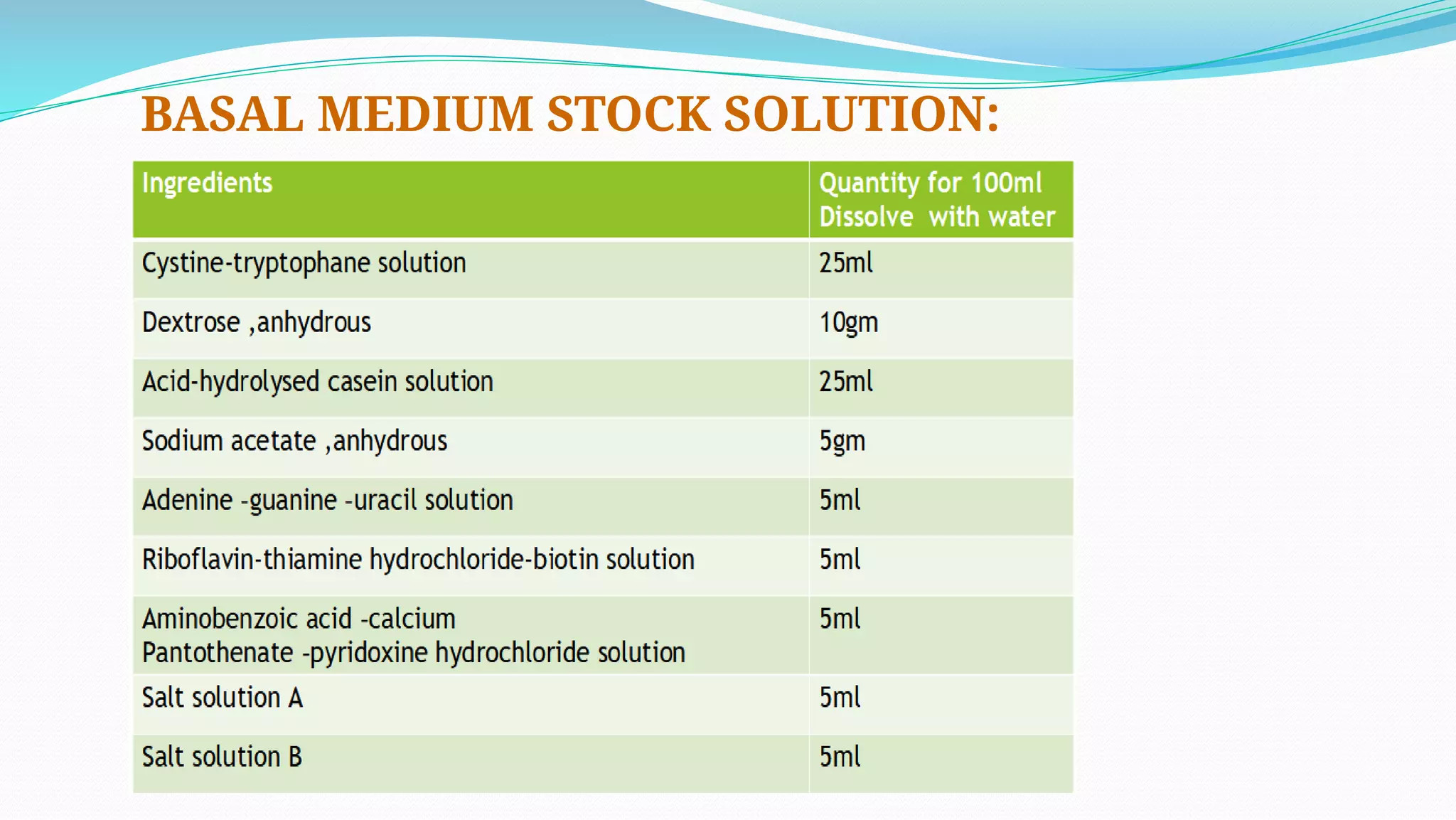 BASAL MEDIUM STOCK SOLUTION:

| Ingredients | Quantity for 100ml Dissolve with water |
|---|---|
| Cystine-tryptophane solution | 25ml |
| Dextrose ,anhydrous | 10gm |
| Acid-hydrolysed casein solution | 25ml |
| Sodium acetate ,anhydrous | 5gm |
| Adenine -guanine -uracil solution | 5ml |
| Riboflavin-thiamine hydrochloride-biotin solution | 5ml |
| Aminobenzoic acid -calcium Pantothenate -pyridoxine hydrochloride solution | 5ml |
| Salt solution A | 5ml |
| Salt solution B | 5ml |